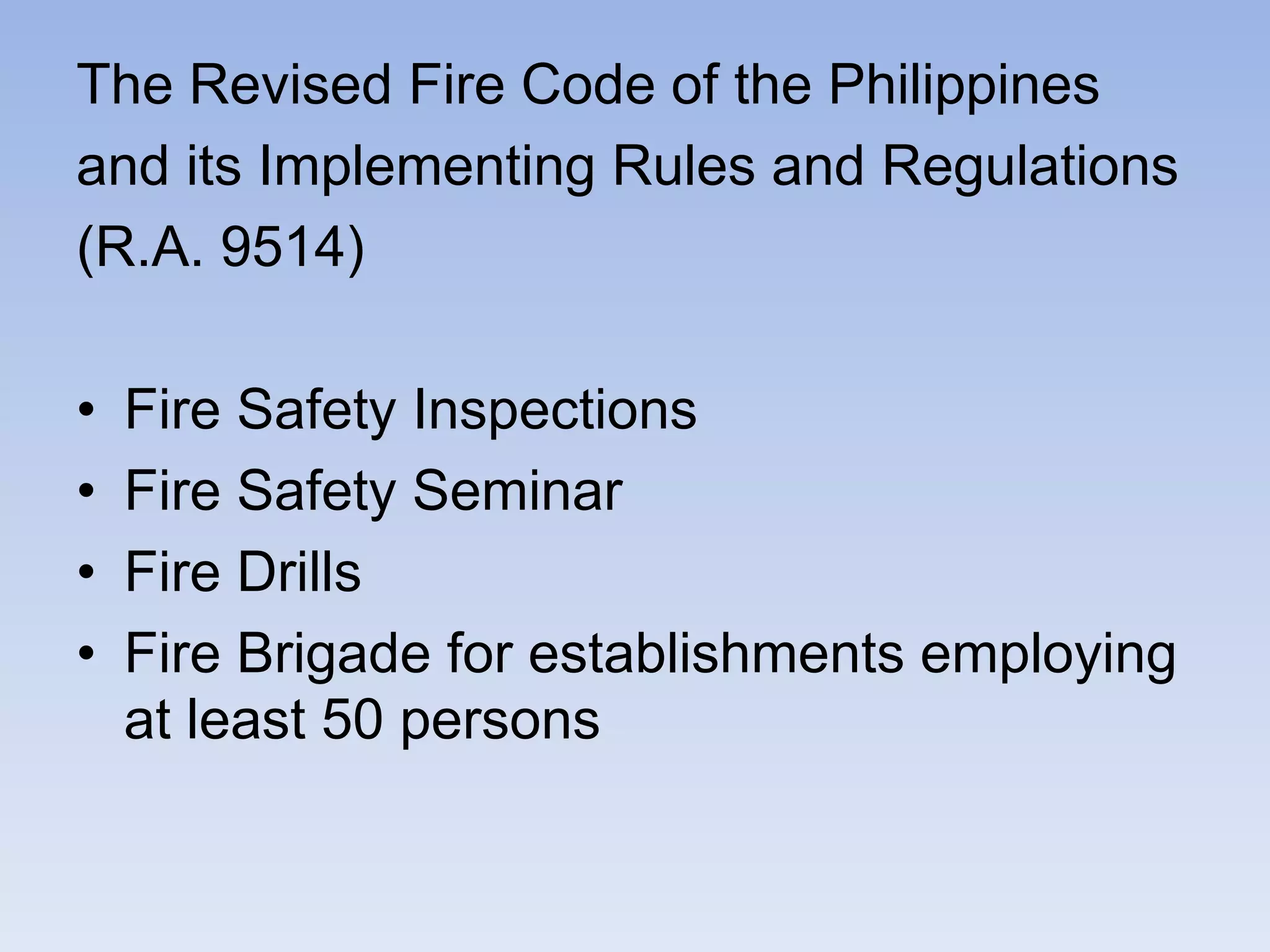 The Revised Fire Code of the Philippines and its Implementing Rules and Regulations (R.A. 9514)

• Fire Safety Inspections
• Fire Safety Seminar
• Fire Drills
• Fire Brigade for establishments employing at least 50 persons